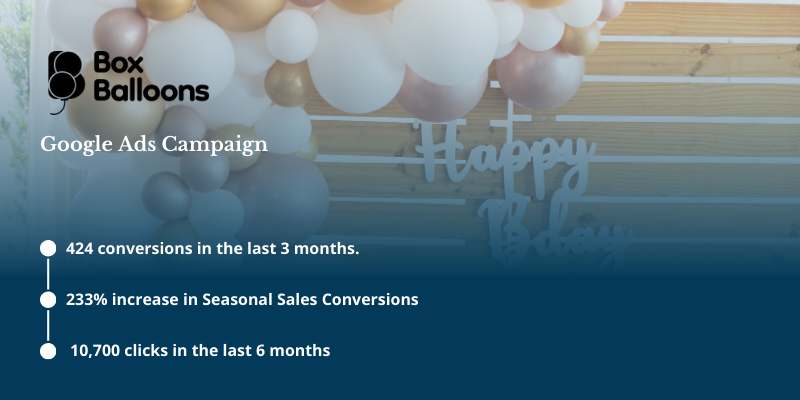 Box Balloons

Google Ads Campaign

Happy Bday

424 conversions in the last 3 months.

233% increase in Seasonal Sales Conversions

10,700 clicks in the last 6 months